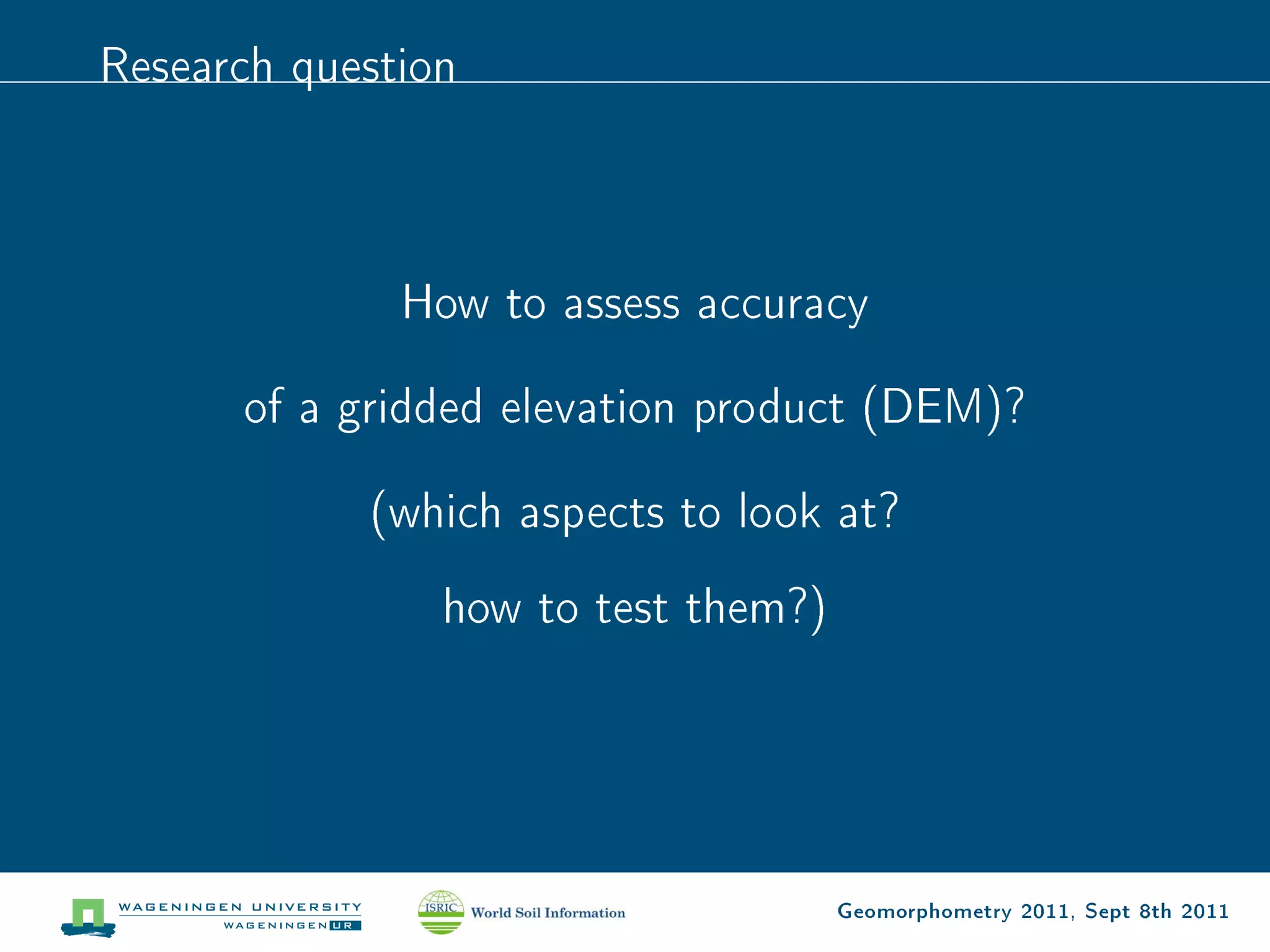 Research question

How to assess accuracy

of a gridded elevation product (DEM)?

(which aspects to look at?

how to test them?)

WAGENINGEN UNIVERSITY
WAGENINGEN UR

ISRIC World Soil Information

Geomorphometry 2011, Sept 8th 2011